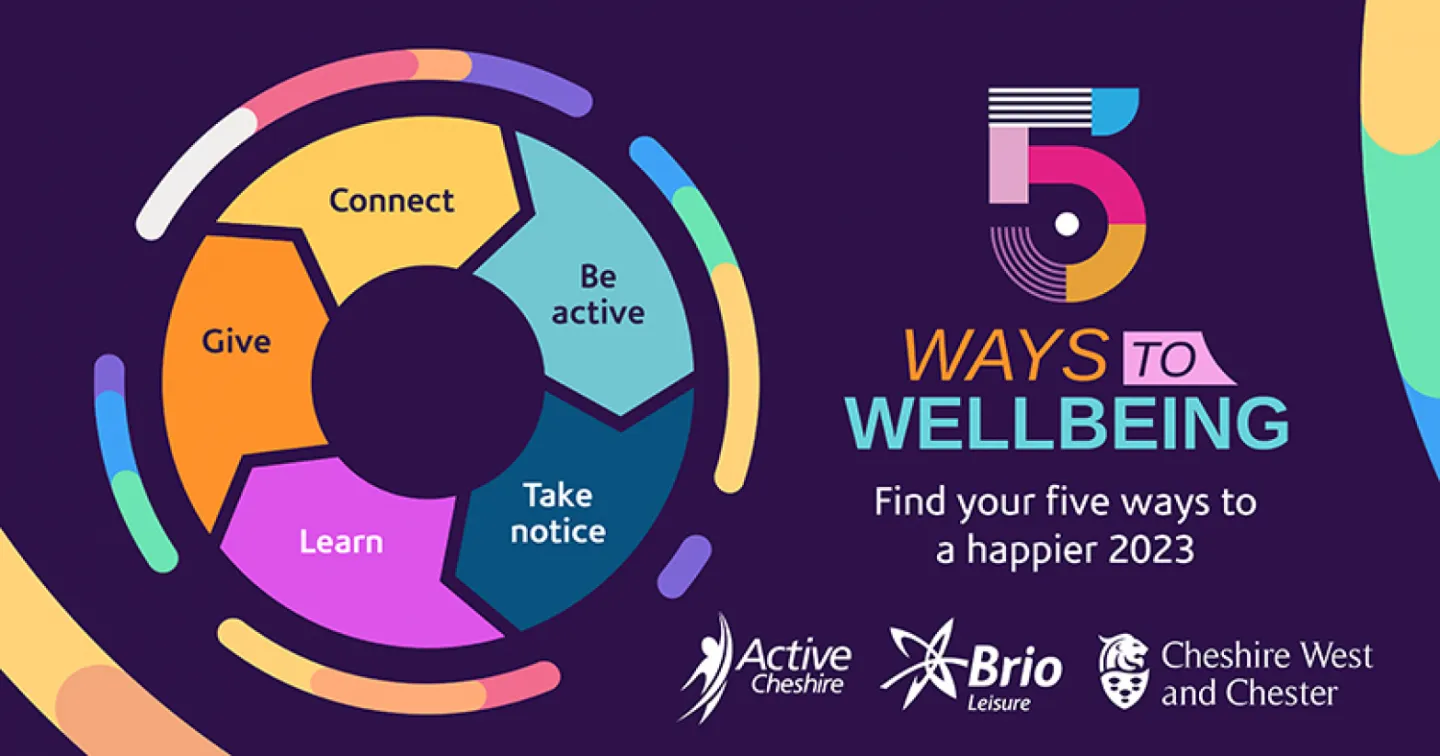 Connect

Be active

Take notice

Learn

Give

5

WAYS TO WELLBEING

Find your five ways to a happier 2023

Active Cheshire

Brio Leisure

Cheshire West and Chester